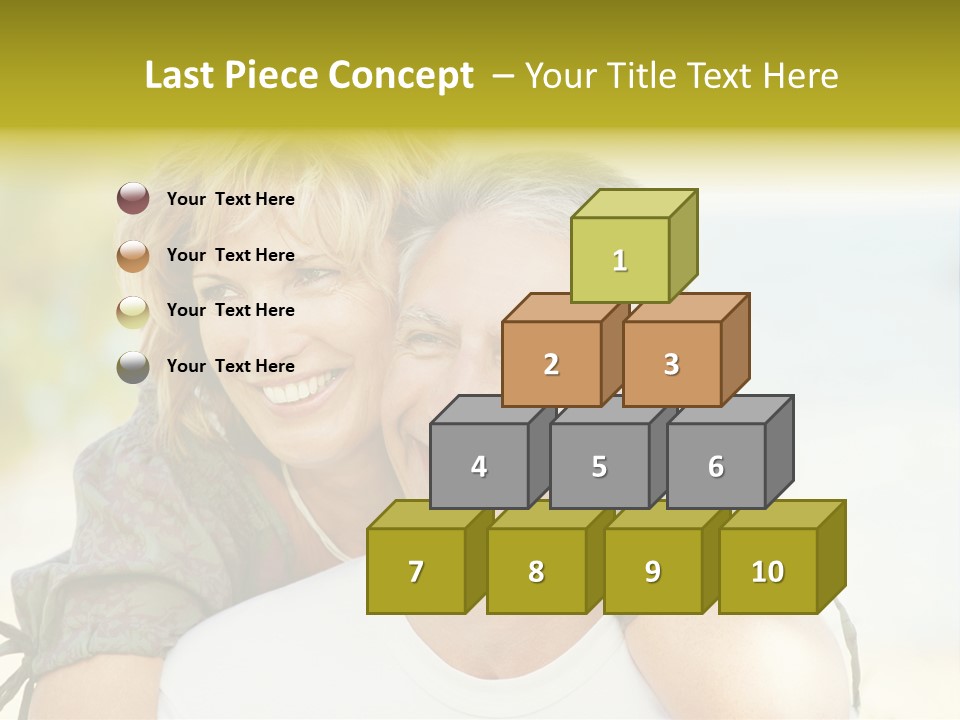 Last Piece Concept – Your Title Text Here

Your Text Here

Your Text Here

Your Text Here

Your Text Here

1

2

3

4

5

6

7

8

9

10